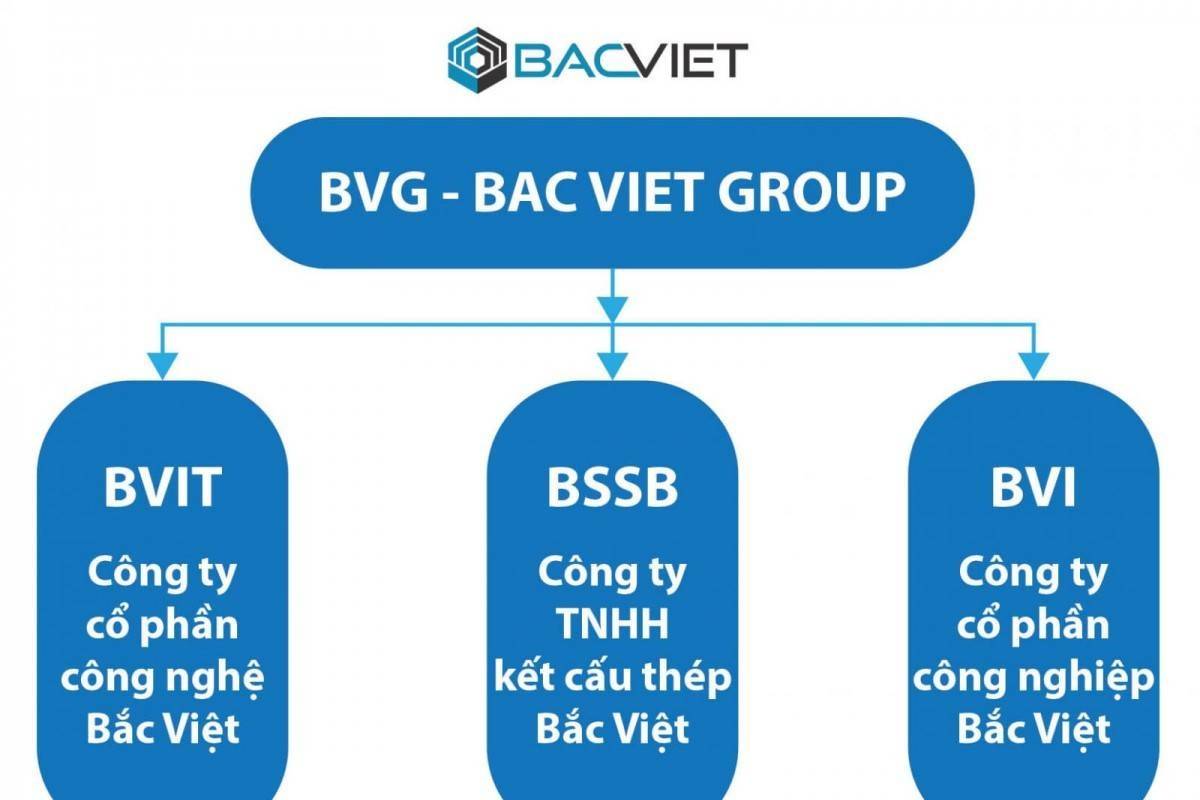 BACVIET

BVG - BAC VIET GROUP

BVIT

Công ty cổ phần công nghệ Bắc Việt

BSSB

Công ty TNHH kết cấu thép Bắc Việt

BVI

Công ty cổ phần công nghiệp Bắc Việt